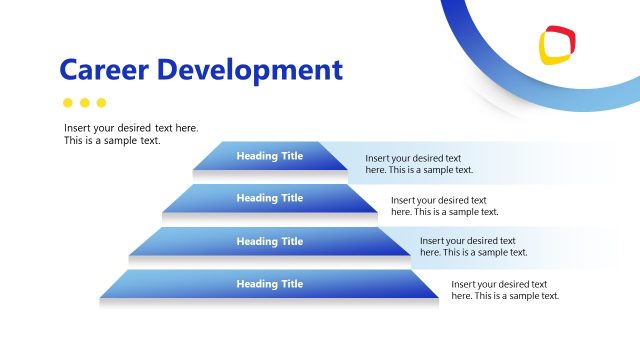 Career Development

Insert your desired text here. This is a sample text.

Heading Title

Insert your desired text here. This is a sample text.

Heading Title

Insert your desired text here. This is a sample text.

Heading Title

Insert your desired text here. This is a sample text.

Heading Title

Insert your desired text here. This is a sample text.